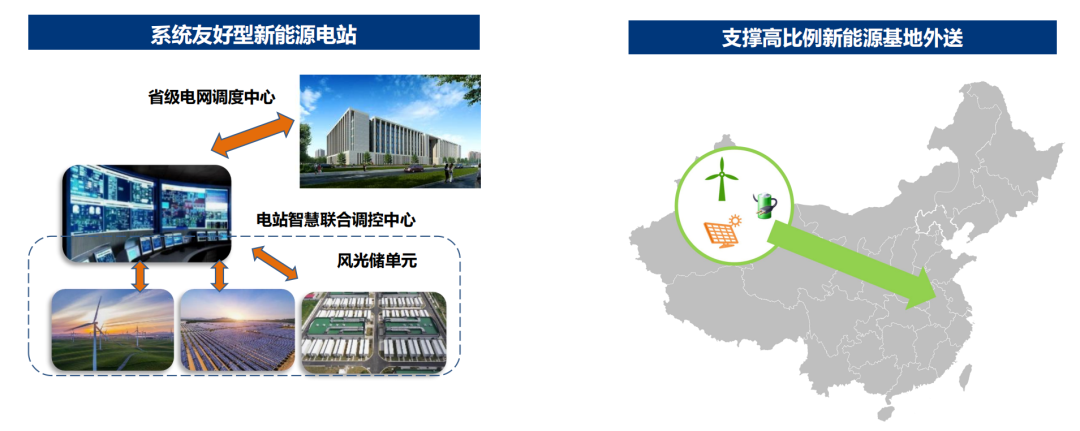 系统友好型新能源电站

省级电网调度中心

电站智慧联合调控中心

风光储单元

支撑高比例新能源基地外送